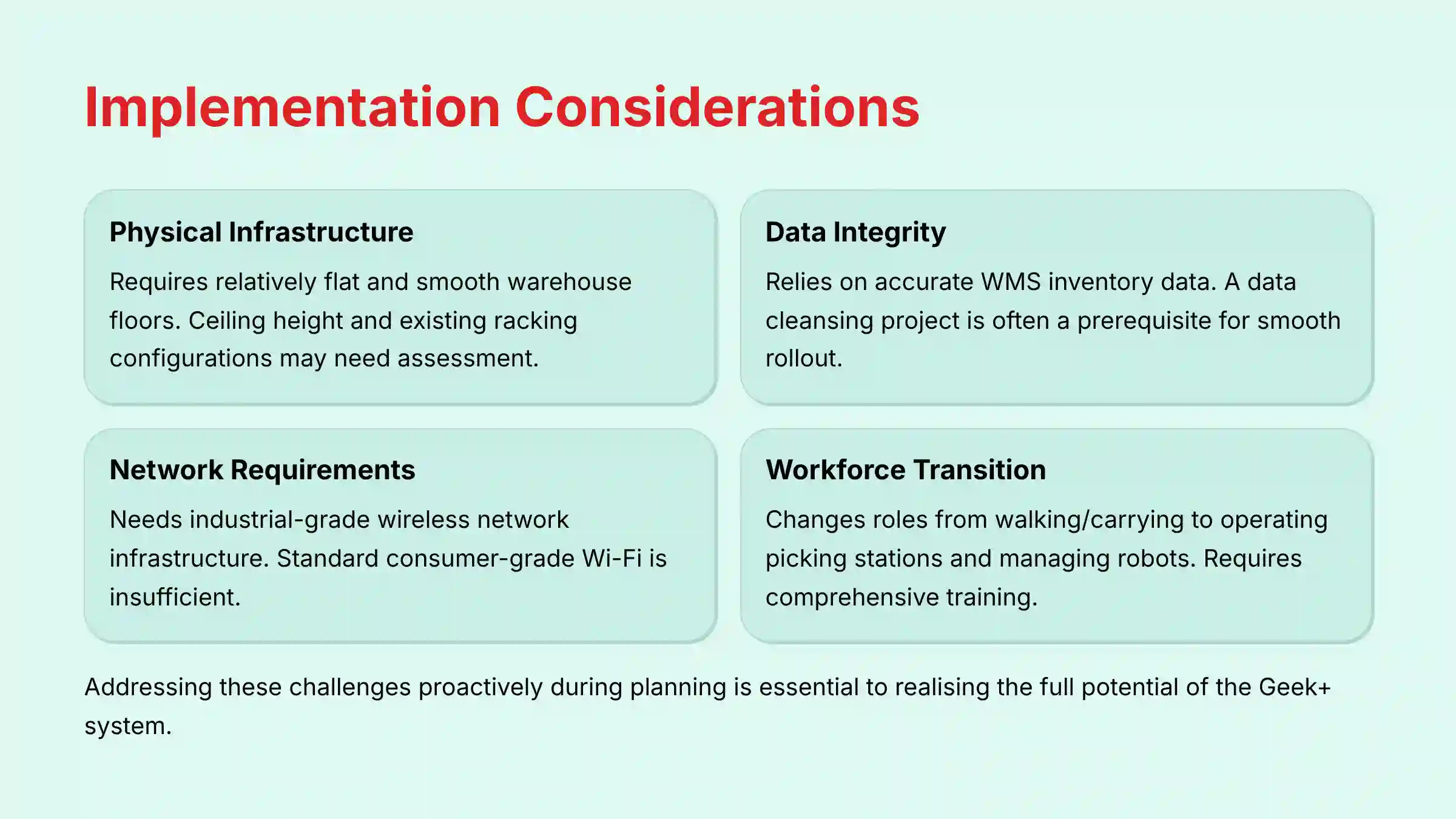 Implementation Considerations

Physical Infrastructure

Requires relatively flat and smooth warehouse floors. Ceiling height and existing racking configurations may need assessment.

Data Integrity

Relies on accurate WMS inventory data. A data cleansing project is often a prerequisite for smooth rollout.

Network Requirements

Needs industrial-grade wireless network infrastructure. Standard consumer-grade Wi-Fi is insufficient.

Workforce Transition

Changes roles from walking/carrying to operating picking stations and managing robots. Requires comprehensive training.

Addressing these challenges proactively during planning is essential to realising the full potential of the Geek+ system.